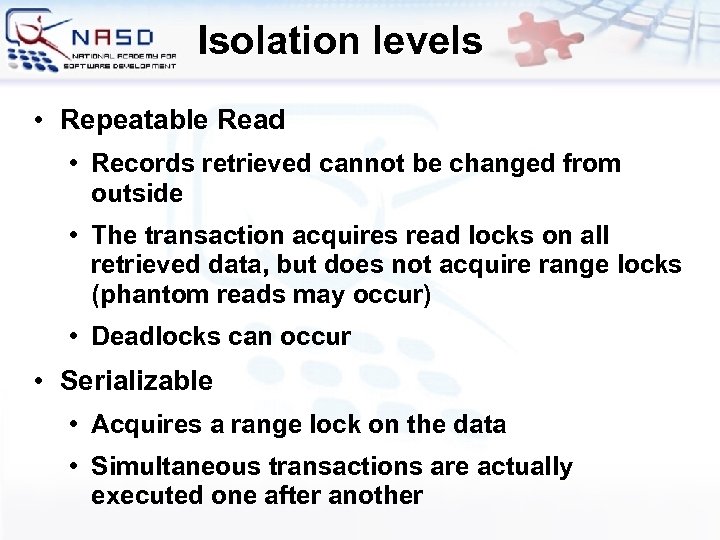 NASD
NATIONAL ACADEMY FOR SOFTWARE DEVELOPMENT

Isolation levels

• Repeatable Read
  • Records retrieved cannot be changed from outside
  • The transaction acquires read locks on all retrieved data, but does not acquire range locks (phantom reads may occur)
  • Deadlocks can occur
• Serializable
  • Acquires a range lock on the data
  • Simultaneous transactions are actually executed one after another